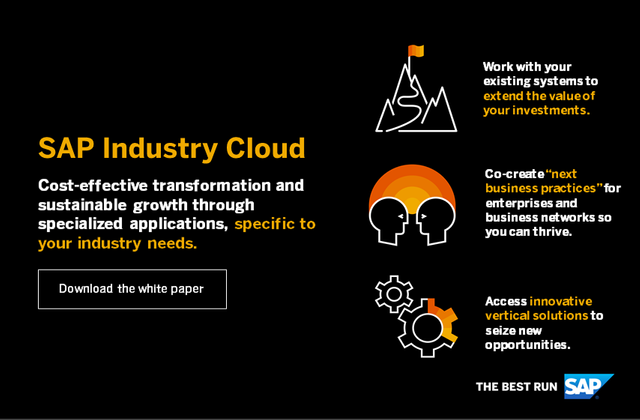 SAP Industry Cloud

Cost-effective transformation and sustainable growth through specialized applications, specific to your industry needs.

Download the white paper

Work with your existing systems to extend the value of your investments.

Co-create "next business practices" for enterprises and business networks so you can thrive.

Access innovative vertical solutions to seize new opportunities.

THE BEST RUN SAP